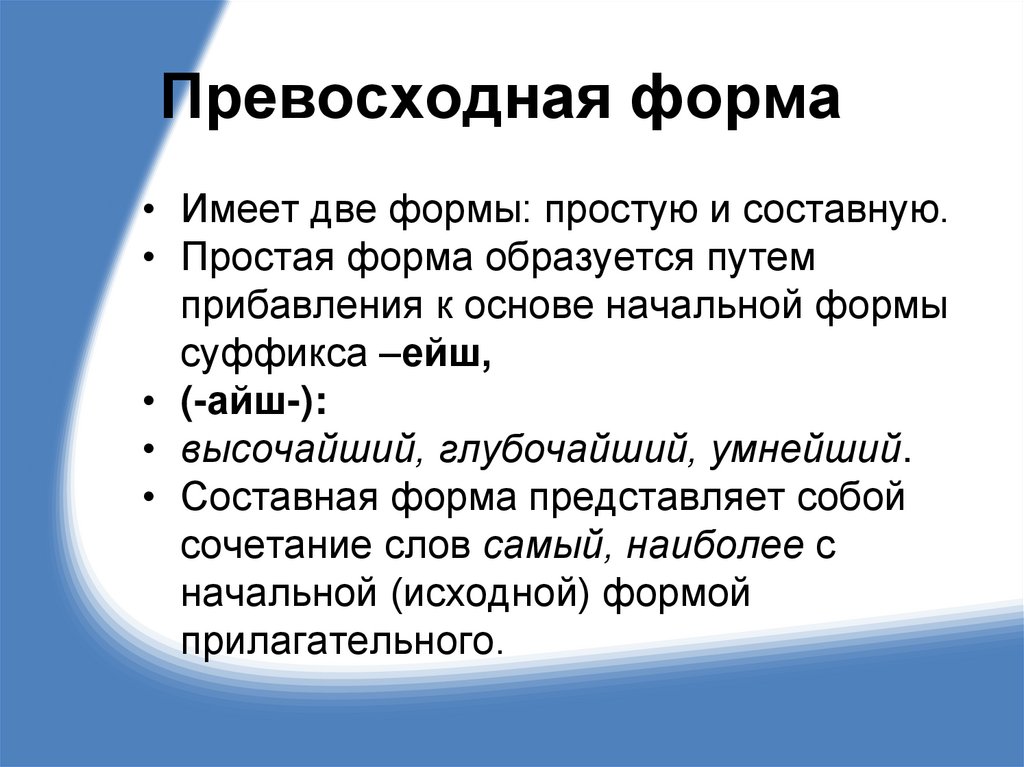 Превосходная форма

• Имеет две формы: простую и составную.
• Простая форма образуется путем прибавления к основе начальной формы суффикса –ейш,
• (-айш-):
• высочайший, глубочайший, умнейший.
• Составная форма представляет собой сочетание слов самый, наиболее с начальной (исходной) формой прилагательного.